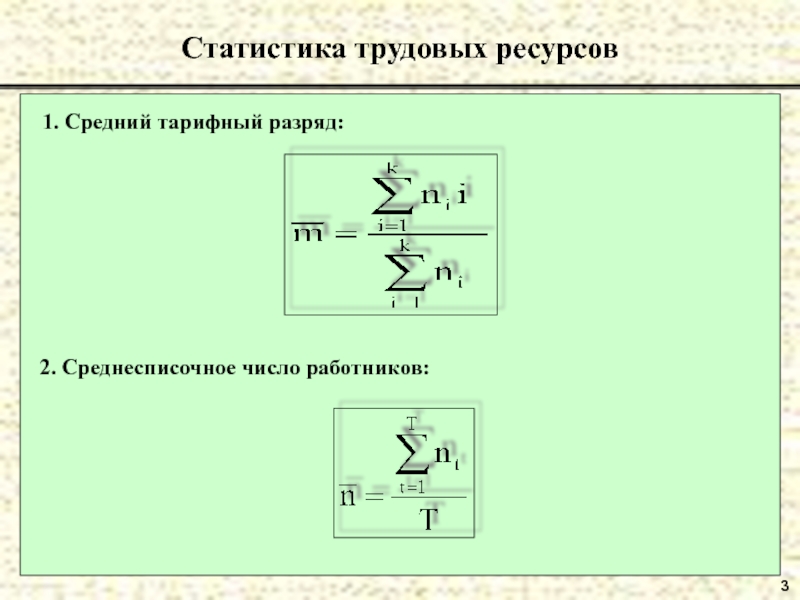 Статистика трудовых ресурсов

1. Средний тарифный разряд:

$\overline{m} = \frac{\sum_{i=1}^{k} n_i i}{\sum_{i=1}^{k} n_i}$

2. Среднесписочное число работников:

$\overline{n} = \frac{\sum_{t=1}^{T} n_t}{T}$

3